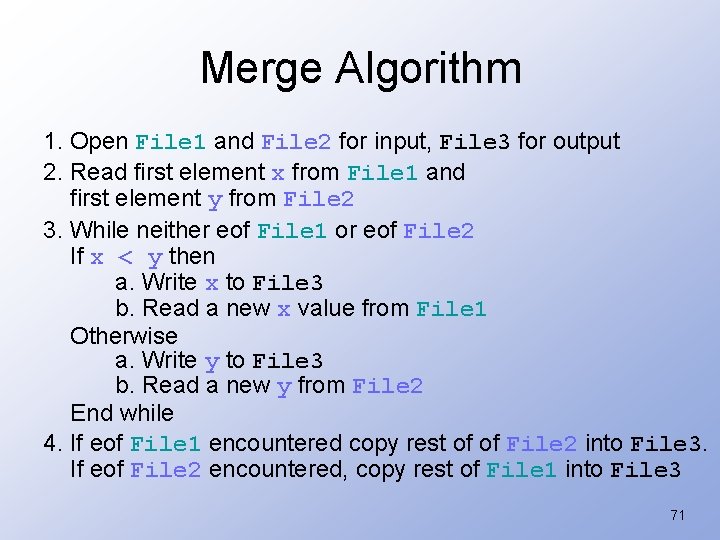 Merge Algorithm

1. Open File1 and File2 for input, File3 for output
2. Read first element x from File1 and first element y from File2
3. While neither eof File1 or eof File2
If x < y then
a. Write x to File3
b. Read a new x value from File1
Otherwise
a. Write y to File3
b. Read a new y from File2
End while
4. If eof File1 encountered copy rest of of File2 into File3.
If eof File2 encountered, copy rest of File1 into File3

71